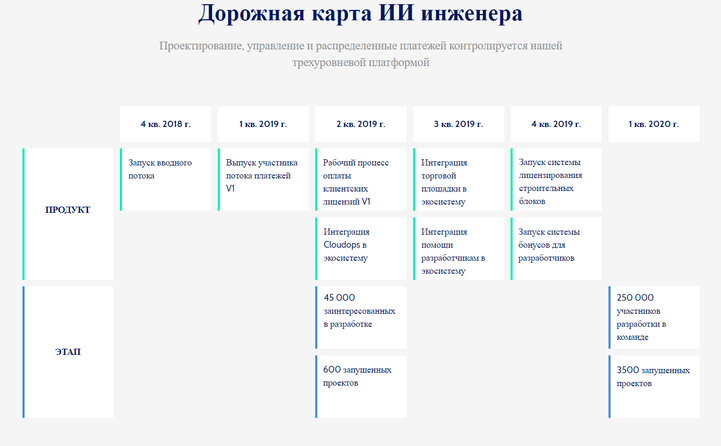 Дорожная карта ИИ инженера

Проектирование, управление и распределенные платежей контролируется нашей трехуровневой платформой

| | 4 кв. 2018 г. | 1 кв. 2019 г. | 2 кв. 2019 г. | 3 кв. 2019 г. | 4 кв. 2019 г. | 1 кв. 2020 г. |
|---|---|---|---|---|---|---|
| ПРОДУКТ | Запуск вводного потока | Выпуск участника потока платежей V1 | Рабочий процесс оплаты клиентских лицензий V1 | Интеграция торговой площадки в экосистему | Запуск системы лицензирования строительных блоков | |
| | | | Интеграция Cloudops в экосистему | Интеграция помощи разработчикам в экосистему | Запуск системы бонусов для разработчиков | |
| ЭТАП | | | 45 000 заинтересованных в разработке | | | 250 000 участников разработки в команде |
| | | | 600 запущенных проектов | | | 3500 запущенных проектов |